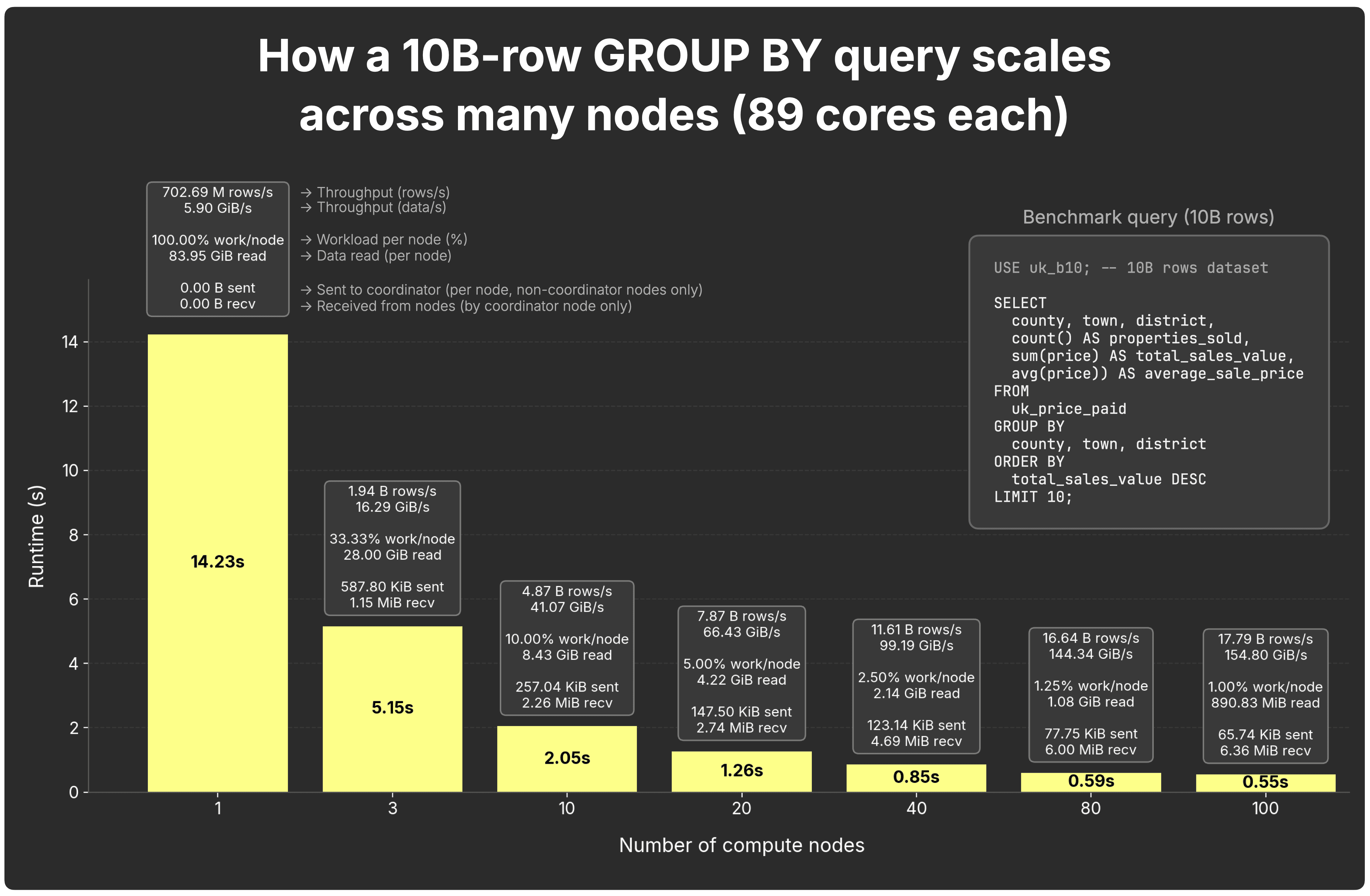 How a 10B-row GROUP BY query scales across many nodes (89 cores each)

702.69 M rows/s
5.90 GiB/s

100.00% work/node
83.95 GiB read

0.00 B sent
0.00 B recv

→ Throughput (rows/s)
→ Throughput (data/s)

→ Workload per node (%)
→ Data read (per node)

→ Sent to coordinator (per node, non-coordinator nodes only)
→ Received from nodes (by coordinator node only)

Benchmark query (10B rows)

USE uk_b10; -- 10B rows dataset

SELECT
  county, town, district,
  count() AS properties_sold,
  sum(price) AS total_sales_value,
  avg(price)) AS average_sale_price
FROM
  uk_price_paid
GROUP BY
  county, town, district
ORDER BY
  total_sales_value DESC
LIMIT 10;

Runtime (s)

14
12
10
8
6
4
2
0

14.23s

1.94 B rows/s
16.29 GiB/s

33.33% work/node
28.00 GiB read

587.80 KiB sent
1.15 MiB recv

5.15s

4.87 B rows/s
41.07 GiB/s

10.00% work/node
8.43 GiB read

257.04 KiB sent
2.26 MiB recv

2.05s

7.87 B rows/s
66.43 GiB/s

5.00% work/node
4.22 GiB read

147.50 KiB sent
2.74 MiB recv

1.26s

11.61 B rows/s
99.19 GiB/s

2.50% work/node
2.14 GiB read

123.14 KiB sent
4.69 MiB recv

0.85s

16.64 B rows/s
144.34 GiB/s

1.25% work/node
1.08 GiB read

77.75 KiB sent
6.00 MiB recv

0.59s

17.79 B rows/s
154.80 GiB/s

1.00% work/node
890.83 MiB read

65.74 KiB sent
6.36 MiB recv

0.55s

1
3
10
20
40
80
100

Number of compute nodes